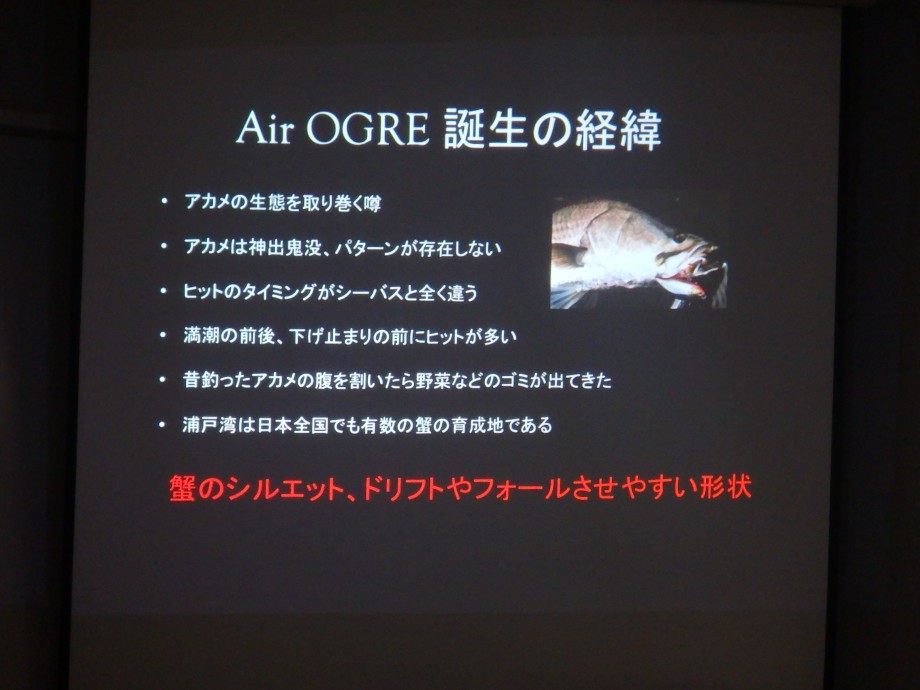 Air OGRE 誕生の経緯

• アカメの生態を取り巻く噂

• アカメは神出鬼没、パターンが存在しない

• ヒットのタイミングがシーバスと全く違う

• 満潮の前後、下げ止まりの前にヒットが多い

• 昔釣ったアカメの腹を割いたら野菜などのゴミが出てきた

• 浦戸湾は日本全国でも有数の蟹の育成地である

蟹のシルエット、ドリフトやフォールさせやすい形状